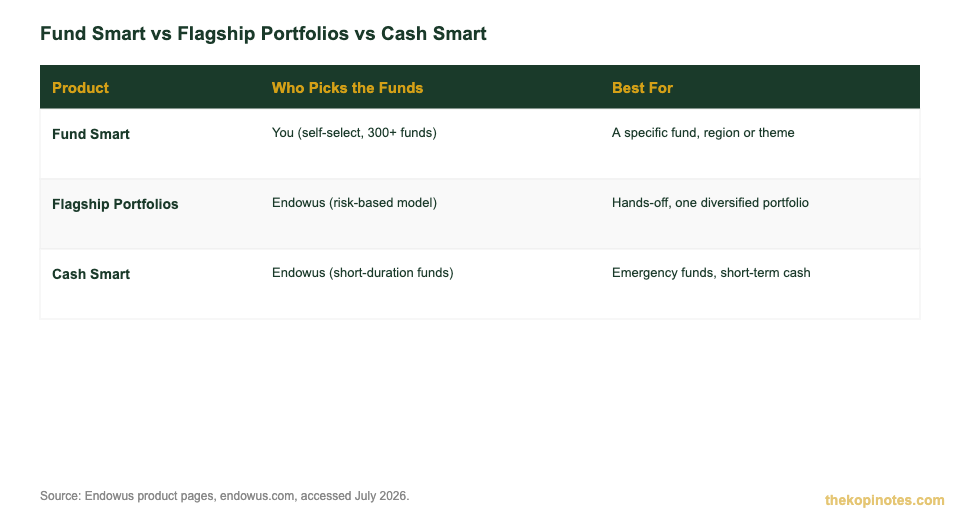 Fund Smart vs Flagship Portfolios vs Cash Smart

| Product | Who Picks the Funds | Best For |
|---|---|---|
| Fund Smart | You (self-select, 300+ funds) | A specific fund, region or theme |
| Flagship Portfolios | Endowus (risk-based model) | Hands-off, one diversified portfolio |
| Cash Smart | Endowus (short-duration funds) | Emergency funds, short-term cash |

Source: Endowus product pages, endowus.com, accessed July 2026.

thekopinotes.com